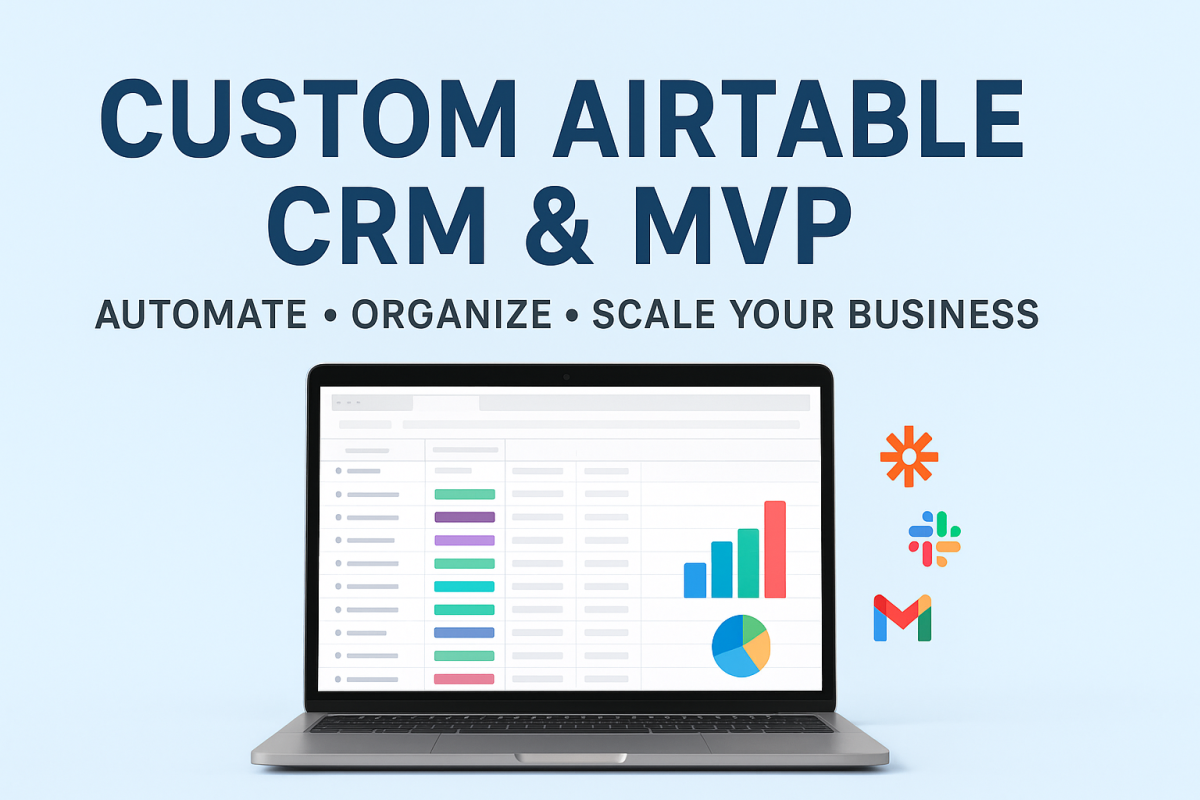 CUSTOM AIRTABLE CRM & MVP

AUTOMATE • ORGANIZE • SCALE YOUR BUSINESS